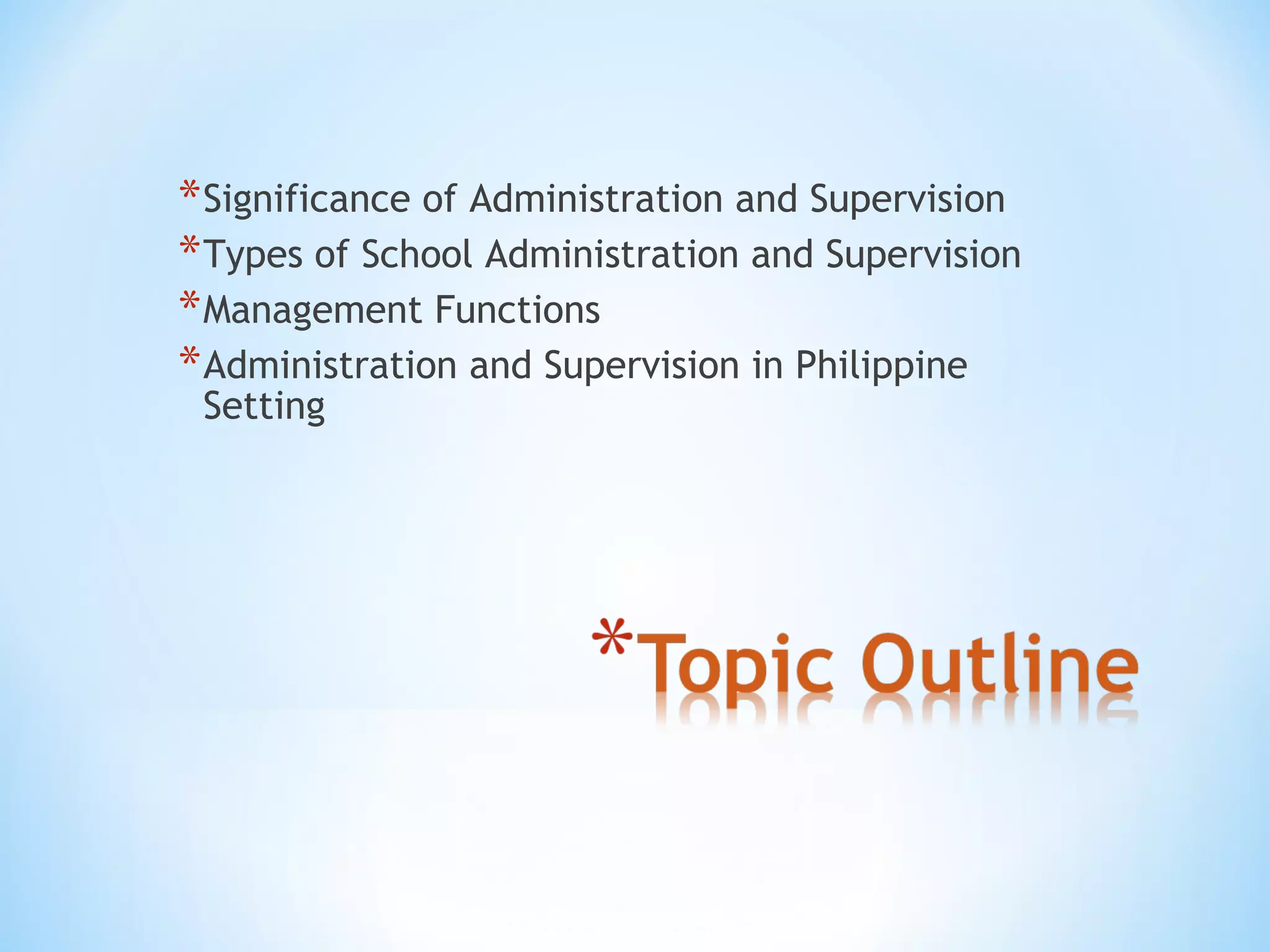 *Significance of Administration and Supervision
*Types of School Administration and Supervision
*Management Functions
*Administration and Supervision in Philippine Setting

*Topic Outline